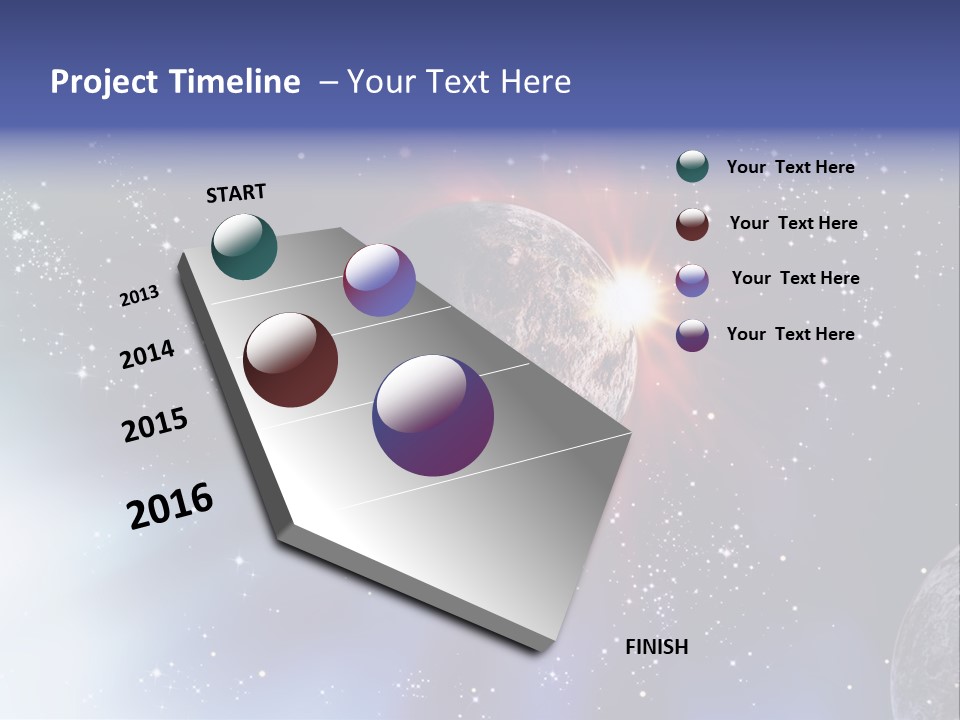 Project Timeline – Your Text Here

START

2013

2014

2015

2016

FINISH

Your Text Here

Your Text Here

Your Text Here

Your Text Here